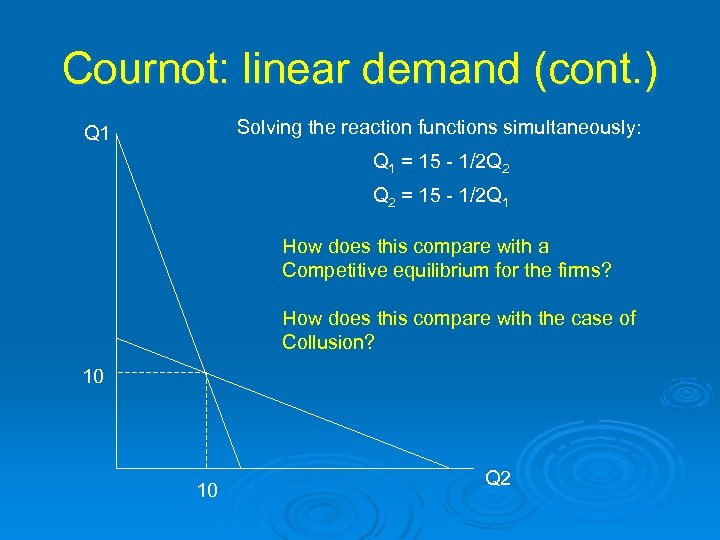 Cournot: linear demand (cont.)

Q1

Solving the reaction functions simultaneously:

$Q_1 = 15 - 1/2Q_2$

$Q_2 = 15 - 1/2Q_1$

How does this compare with a Competitive equilibrium for the firms?

How does this compare with the case of Collusion?

10

10

Q2